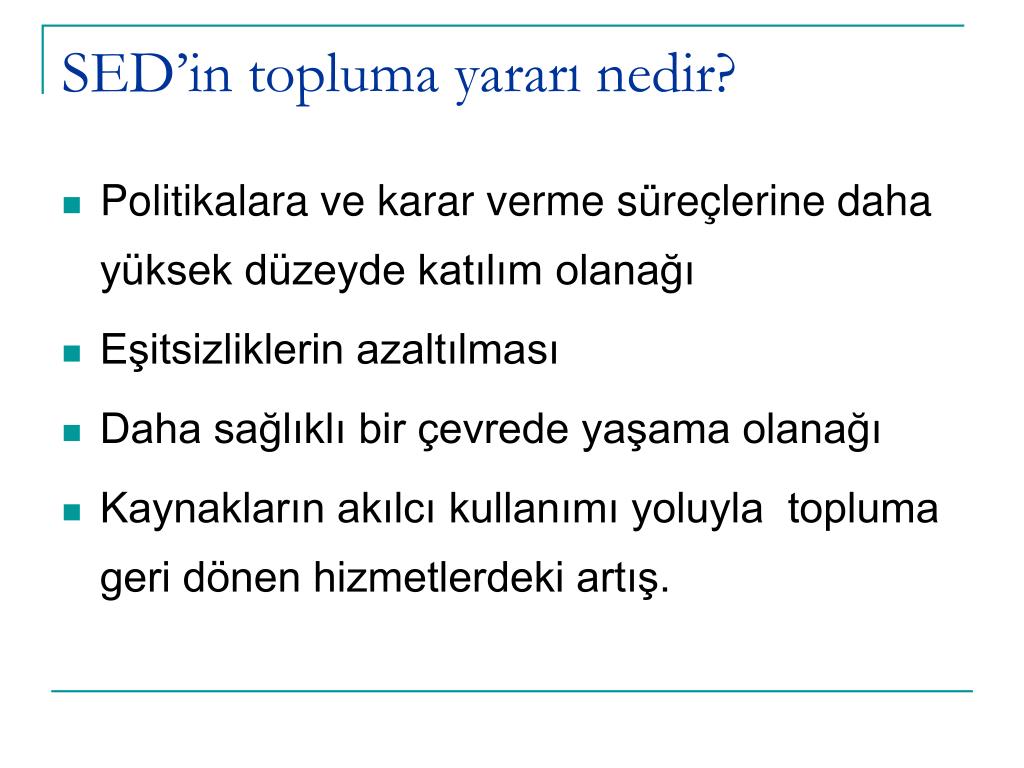 SED’in topluma yararı nedir?

- Politikalara ve karar verme süreçlerine daha yüksek düzeyde katılım olanağı
- Eşitsizliklerin azaltılması
- Daha sağlıklı bir çevrede yaşama olanağı
- Kaynakların akılcı kullanımı yoluyla topluma geri dönen hizmetlerdeki artış.